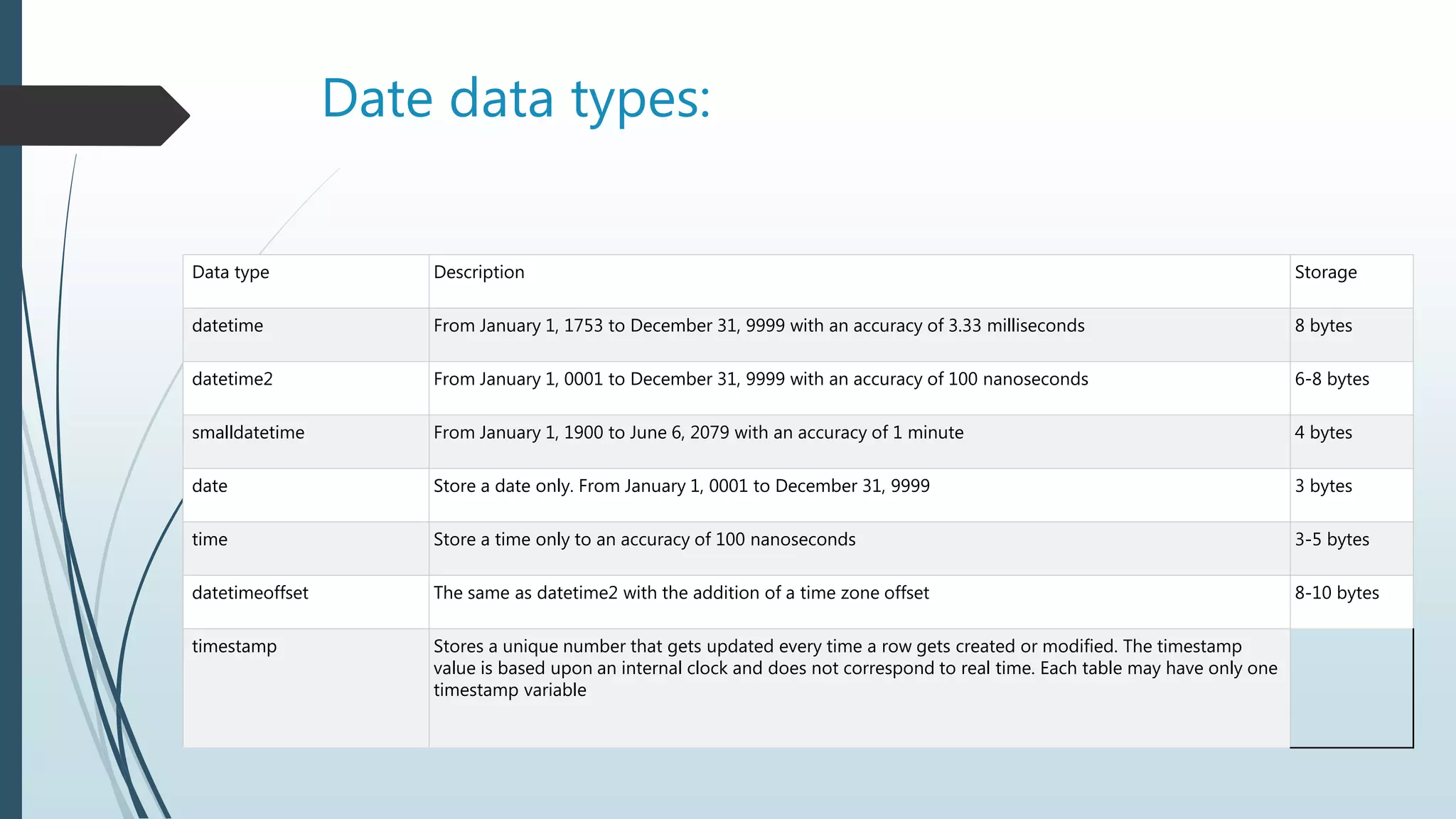 Date data types:

| Data type | Description | Storage |
|---|---|---|
| datetime | From January 1, 1753 to December 31, 9999 with an accuracy of 3.33 milliseconds | 8 bytes |
| datetime2 | From January 1, 0001 to December 31, 9999 with an accuracy of 100 nanoseconds | 6-8 bytes |
| smalldatetime | From January 1, 1900 to June 6, 2079 with an accuracy of 1 minute | 4 bytes |
| date | Store a date only. From January 1, 0001 to December 31, 9999 | 3 bytes |
| time | Store a time only to an accuracy of 100 nanoseconds | 3-5 bytes |
| datetimeoffset | The same as datetime2 with the addition of a time zone offset | 8-10 bytes |
| timestamp | Stores a unique number that gets updated every time a row gets created or modified. The timestamp value is based upon an internal clock and does not correspond to real time. Each table may have only one timestamp variable | |